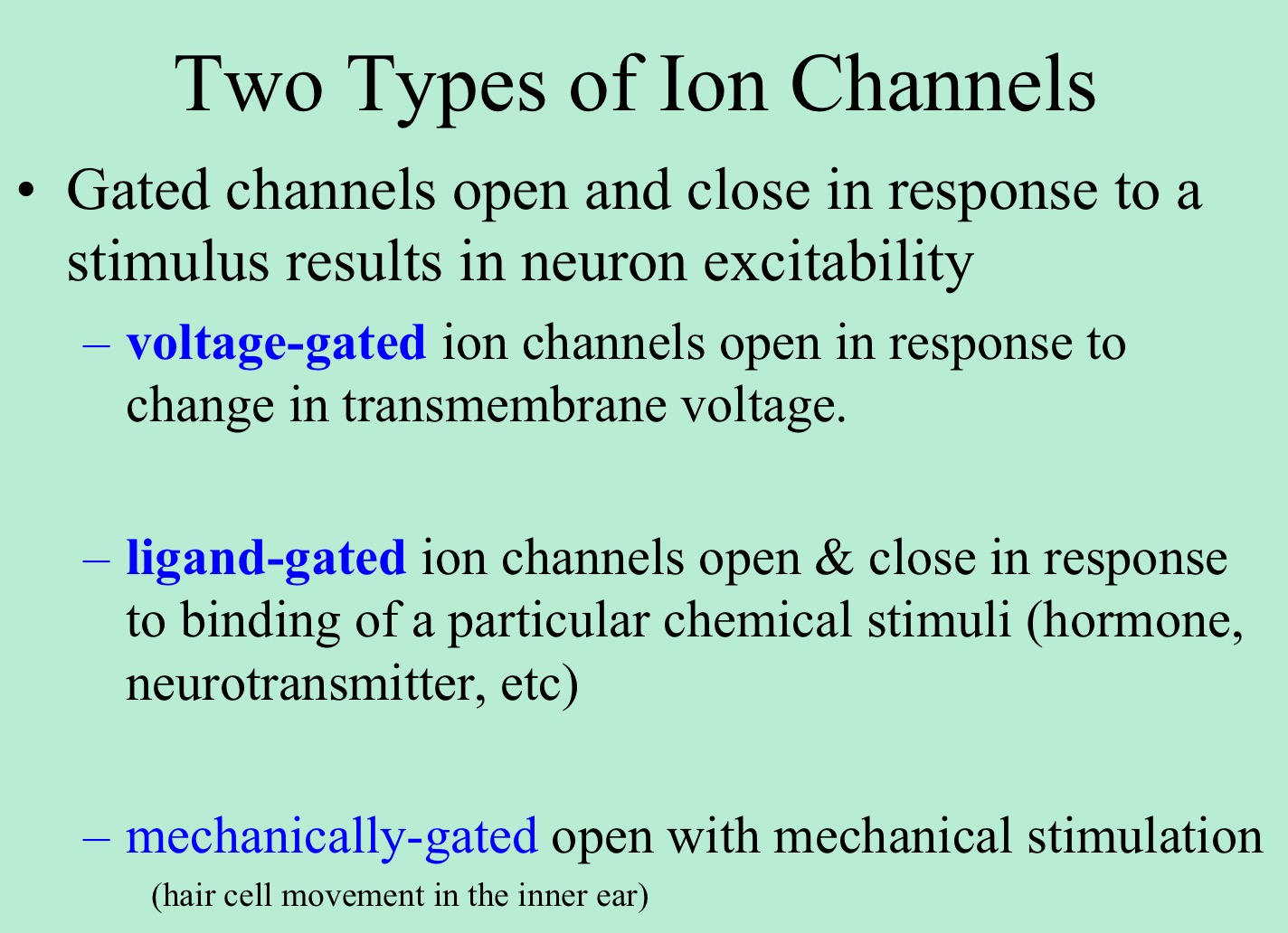 Two Types of Ion Channels

• Gated channels open and close in response to a stimulus results in neuron excitability

– voltage-gated ion channels open in response to change in transmembrane voltage.

– ligand-gated ion channels open & close in response to binding of a particular chemical stimuli (hormone, neurotransmitter, etc)

– mechanically-gated open with mechanical stimulation (hair cell movement in the inner ear)